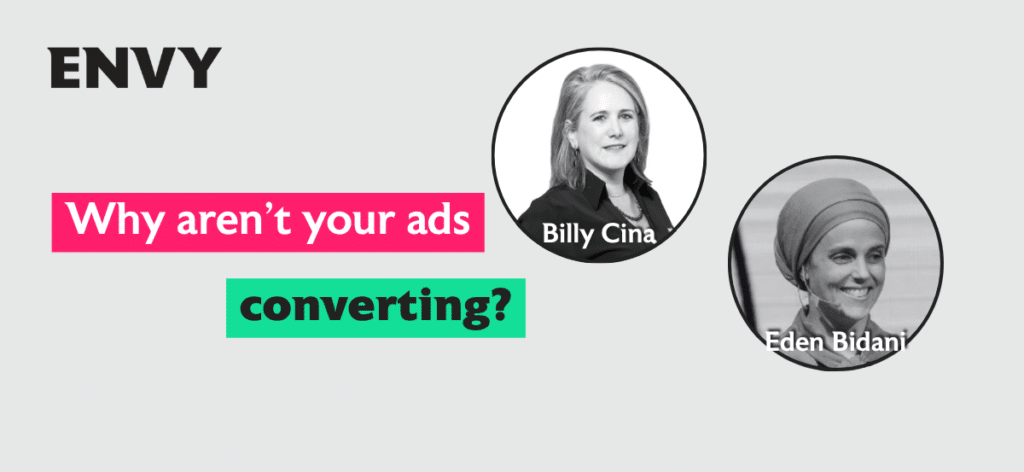 ENVY

Why aren't your ads

converting?

Billy Cina

Eden Bidani